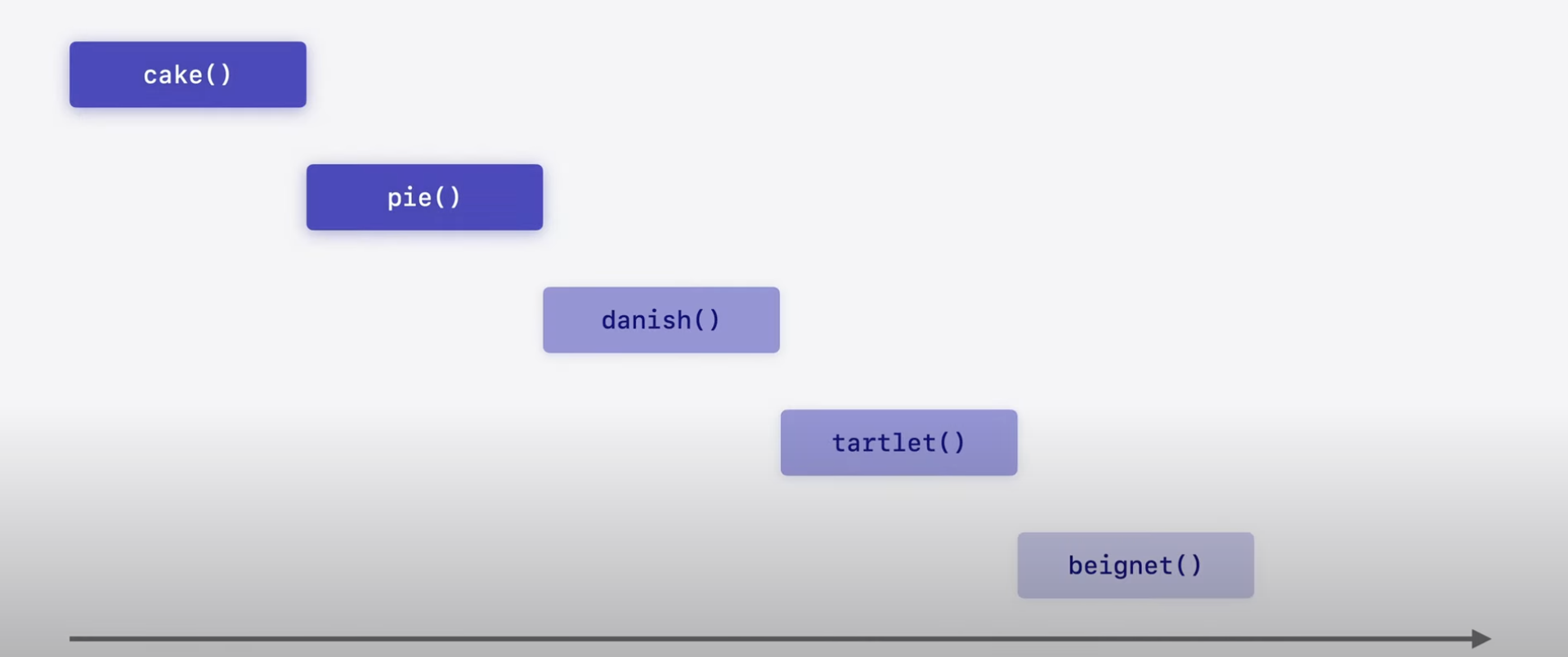 cake()

pie()

danish()

tartlet()

beignet()